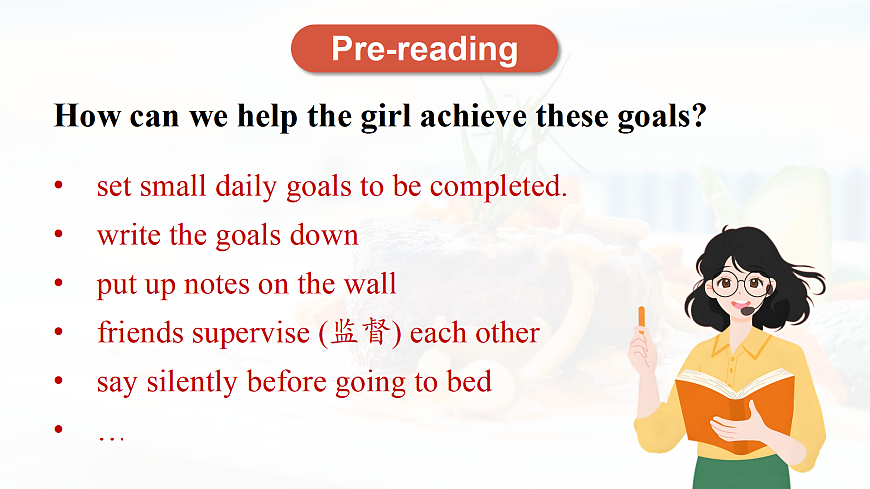 Pre-reading

How can we help the girl achieve these goals?

• set small daily goals to be completed.
• write the goals down
• put up notes on the wall
• friends supervise (监督) each other
• say silently before going to bed
• …